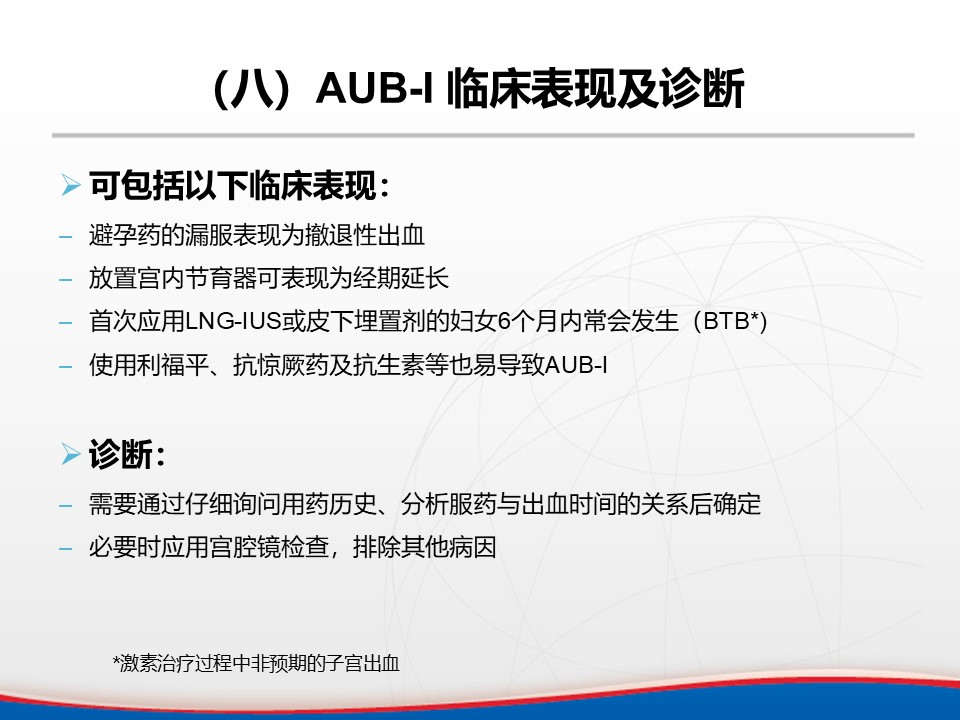 （八）AUB-I 临床表现及诊断

➢ 可包括以下临床表现：

– 避孕药的漏服表现为撤退性出血

– 放置宫内节育器可表现为经期延长

– 首次应用LNG-IUS或皮下埋置剂的妇女6个月内常会发生（BTB*)

– 使用利福平、抗惊厥药及抗生素等也易导致AUB-I

➢ 诊断：

– 需要通过仔细询问用药历史、分析服药与出血时间的关系后确定

– 必要时应用宫腔镜检查，排除其他病因

*激素治疗过程中非预期的子宫出血